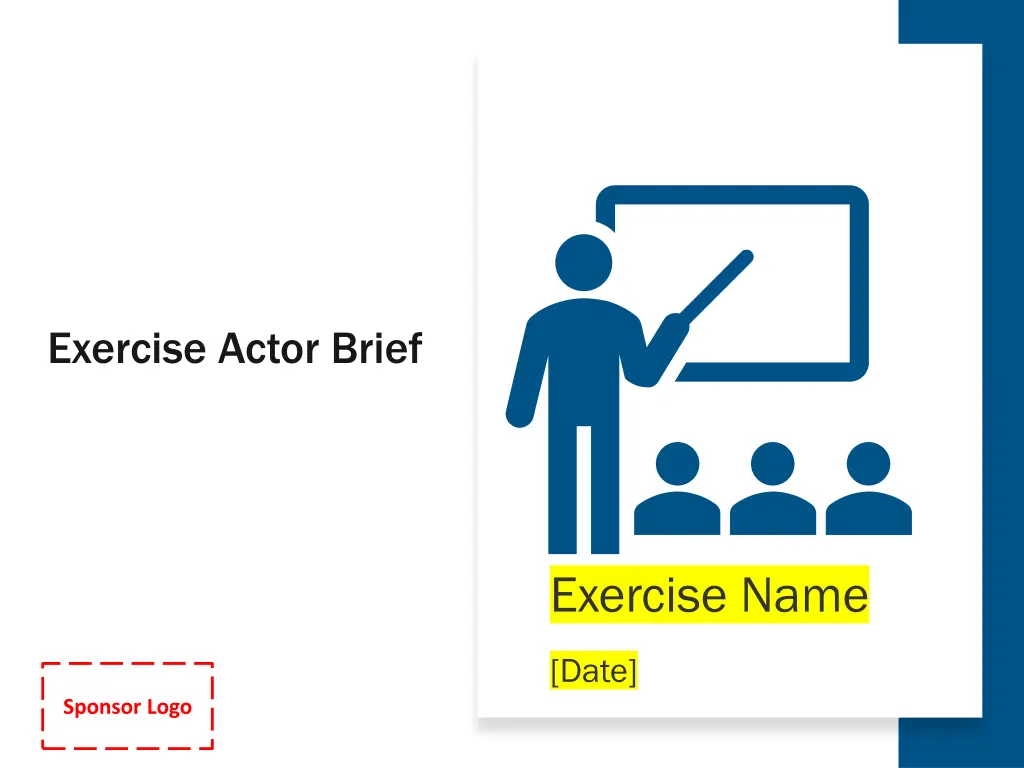 Exercise Actor Brief

Exercise Name

[Date]

Sponsor Logo